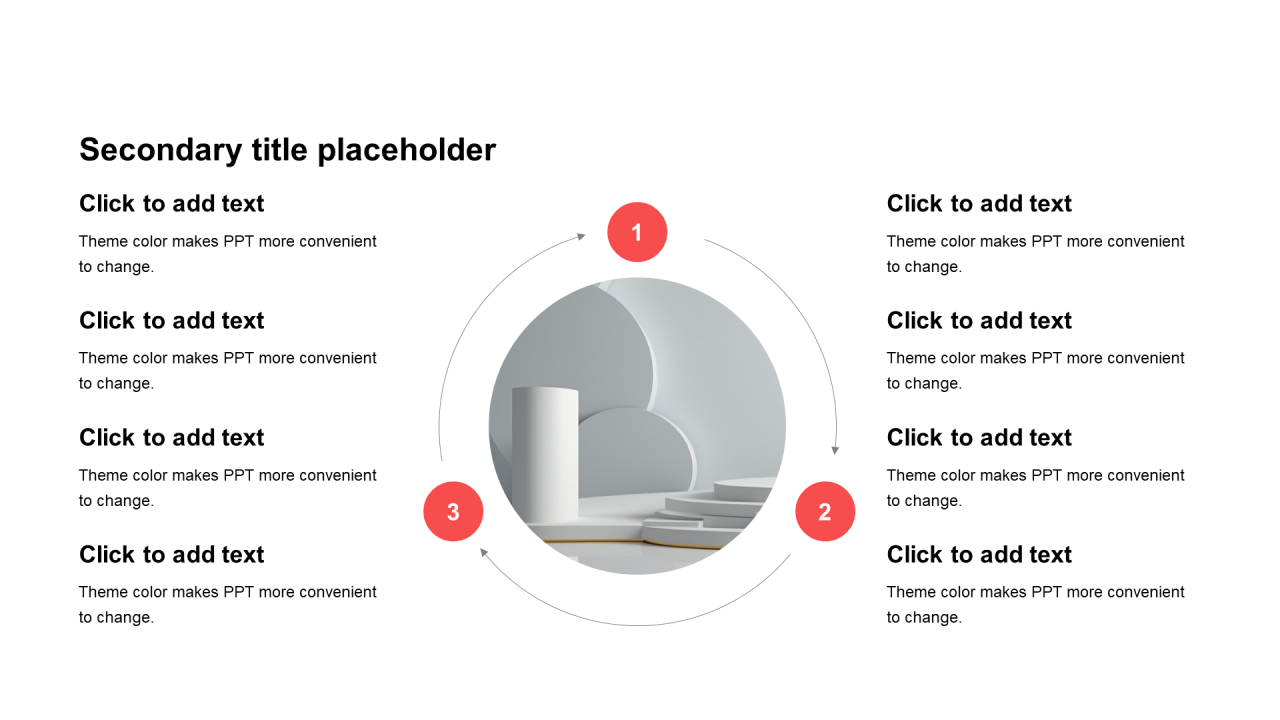 Secondary title placeholder

Click to add text

Theme color makes PPT more convenient to change.

Click to add text

Theme color makes PPT more convenient to change.

Click to add text

Theme color makes PPT more convenient to change.

Click to add text

Theme color makes PPT more convenient to change.

1

2

3

Click to add text

Theme color makes PPT more convenient to change.

Click to add text

Theme color makes PPT more convenient to change.

Click to add text

Theme color makes PPT more convenient to change.

Click to add text

Theme color makes PPT more convenient to change.